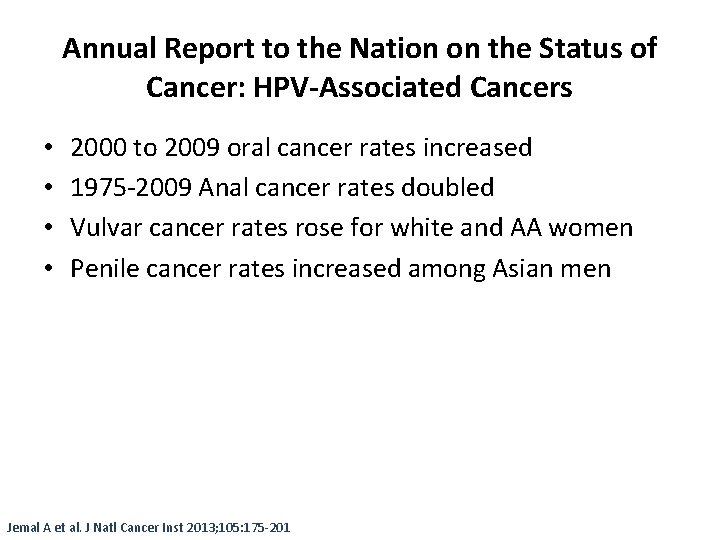 Annual Report to the Nation on the Status of Cancer: HPV-Associated Cancers

• 2000 to 2009 oral cancer rates increased
• 1975-2009 Anal cancer rates doubled
• Vulvar cancer rates rose for white and AA women
• Penile cancer rates increased among Asian men

Jemal A et al. J Natl Cancer Inst 2013;105:175-201